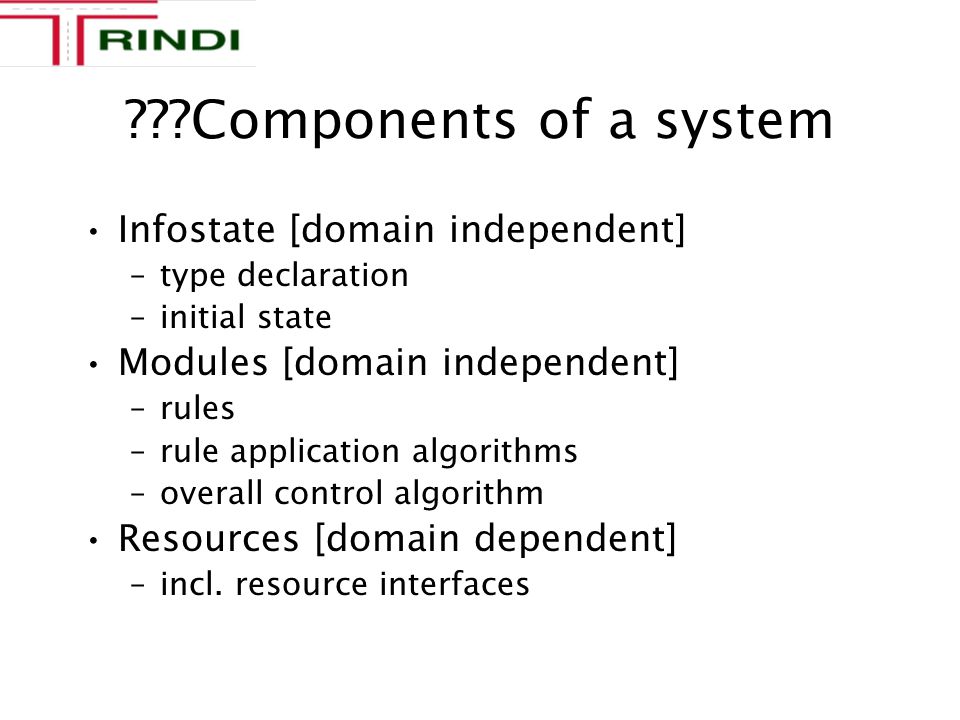 TRINDI

???Components of a system

• Infostate [domain independent]
  – type declaration
  – initial state
• Modules [domain independent]
  – rules
  – rule application algorithms
  – overall control algorithm
• Resources [domain dependent]
  – incl. resource interfaces